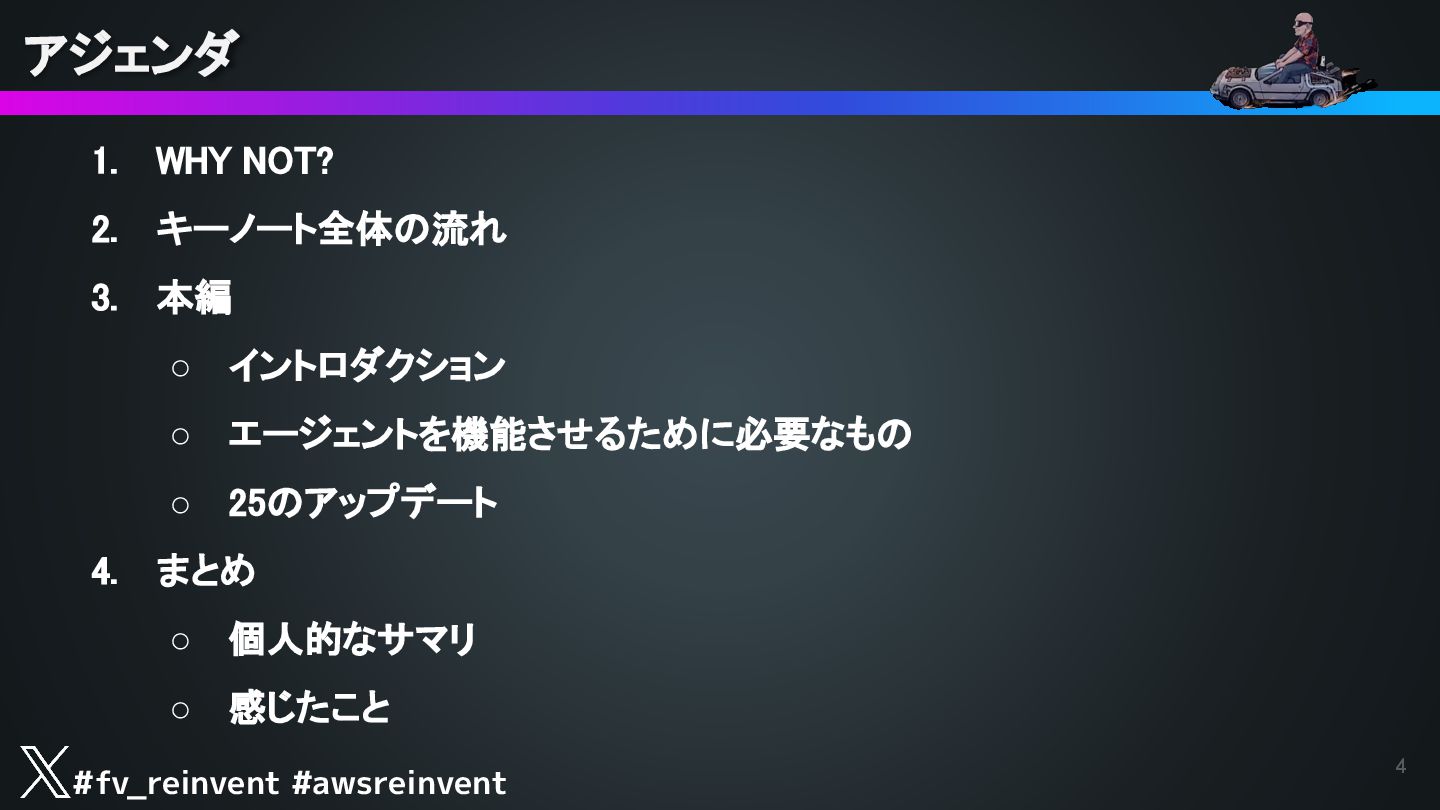 アジェンダ

1. WHY NOT?
2. キーノート全体の流れ
3. 本編
   ○ イントロダクション
   ○ エージェントを機能させるために必要なもの
   ○ 25のアップデート
4. まとめ
   ○ 個人的なサマリ
   ○ 感じたこと

#fv_reinvent #awsreinvent

4